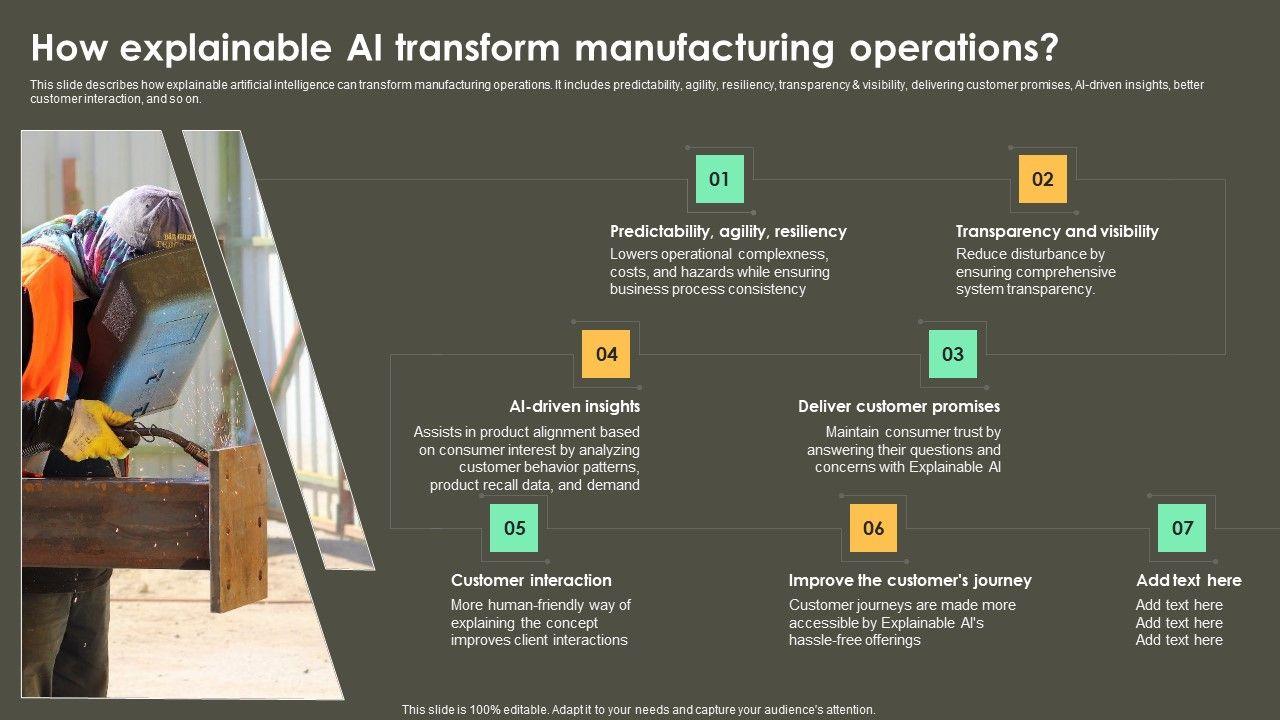 How explainable AI transform manufacturing operations?

This slide describes how explainable artificial intelligence can transform manufacturing operations. It includes predictability, agility, resiliency, transparency & visibility, delivering customer promises, AI-driven insights, better customer interaction, and so on.

01

Predictability, agility, resiliency

Lowers operational complexness, costs, and hazards while ensuring business process consistency

02

Transparency and visibility

Reduce disturbance by ensuring comprehensive system transparency.

04

AI-driven insights

Assists in product alignment based on consumer interest by analyzing customer behavior patterns, product recall data, and demand

03

Deliver customer promises

Maintain consumer trust by answering their questions and concerns with Explainable AI

05

Customer interaction

More human-friendly way of explaining the concept improves client interactions

06

Improve the customer's journey

Customer journeys are made more accessible by Explainable AI's hassle-free offerings

07

Add text here

Add text here
Add text here
Add text here

This slide is 100% editable. Adapt it to your needs and capture your audience's attention.